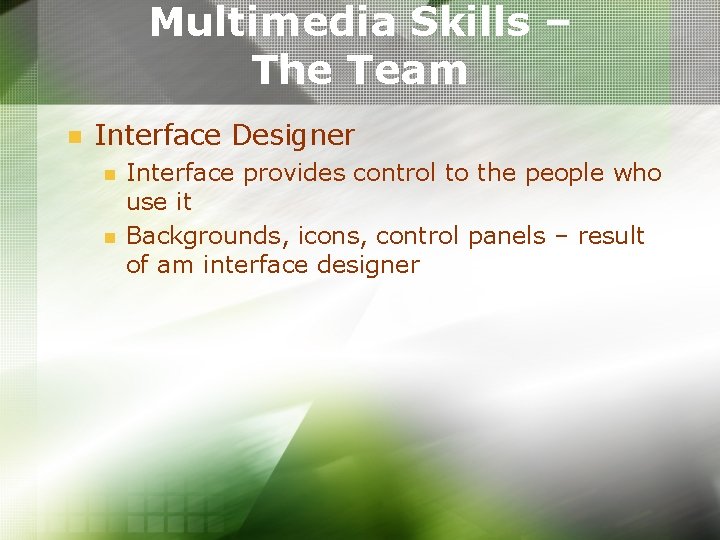 Multimedia Skills – The Team

Interface Designer

Interface provides control to the people who use it

Backgrounds, icons, control panels – result of am interface designer